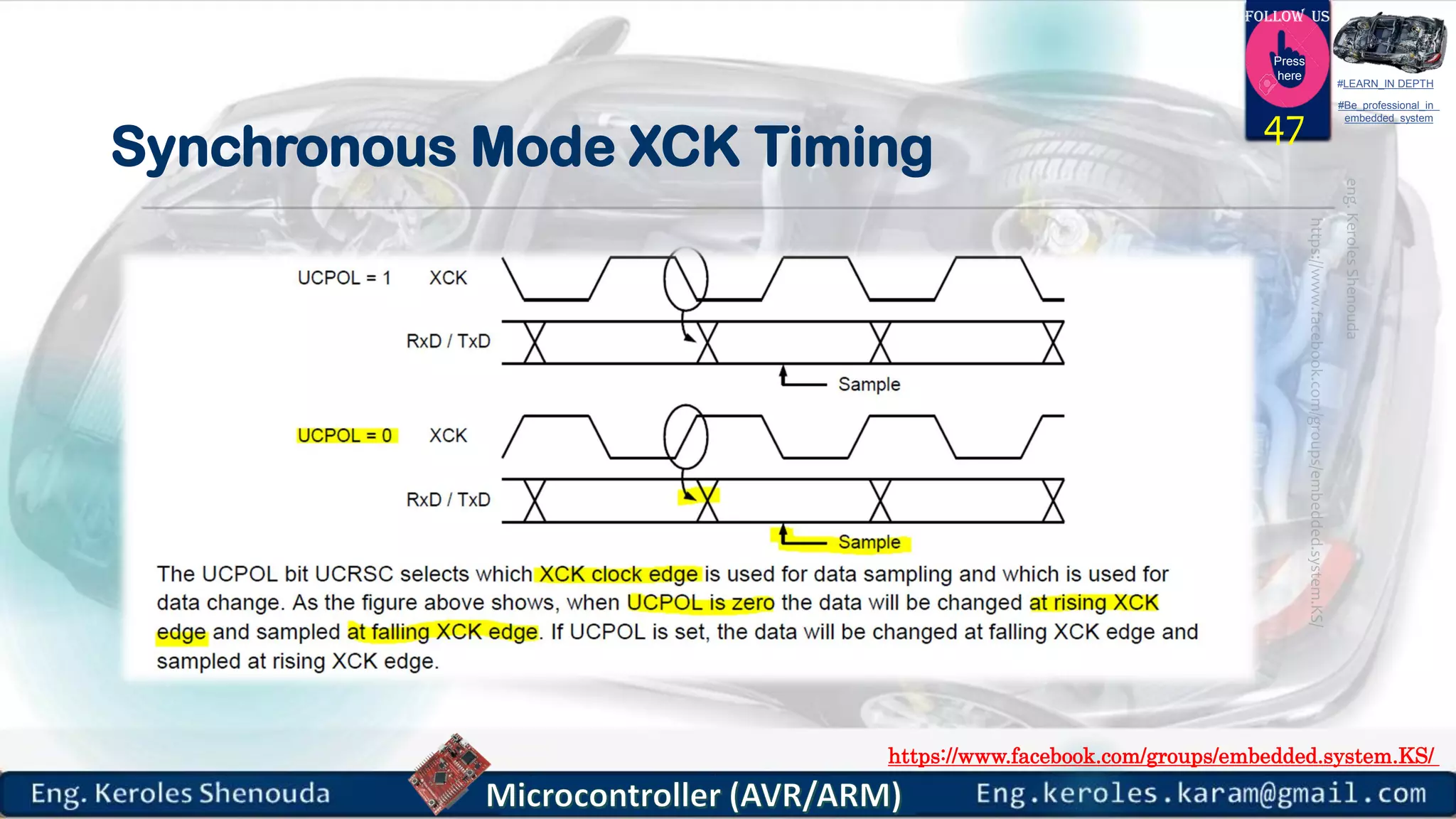 FOLLOW US
Press here
47
#LEARN_IN DEPTH
#Be_professional_in_embedded_system

Synchronous Mode XCK Timing

eng. Keroles Shenouda
https://www.facebook.com/groups/embedded.system.KS/

UCPOL = 1 XCK
RxD / TxD
Sample

UCPOL = 0 XCK
RxD / TxD
Sample

The UCPOL bit UCRSC selects which XCK clock edge is used for data sampling and which is used for data change. As the figure above shows, when UCPOL is zero the data will be changed at rising XCK edge and sampled at falling XCK edge. If UCPOL is set, the data will be changed at falling XCK edge and sampled at rising XCK edge.

https://www.facebook.com/groups/embedded.system.KS/

Eng. Keroles Shenouda
Microcontroller (AVR/ARM)
Eng.keroles.karam@gmail.com